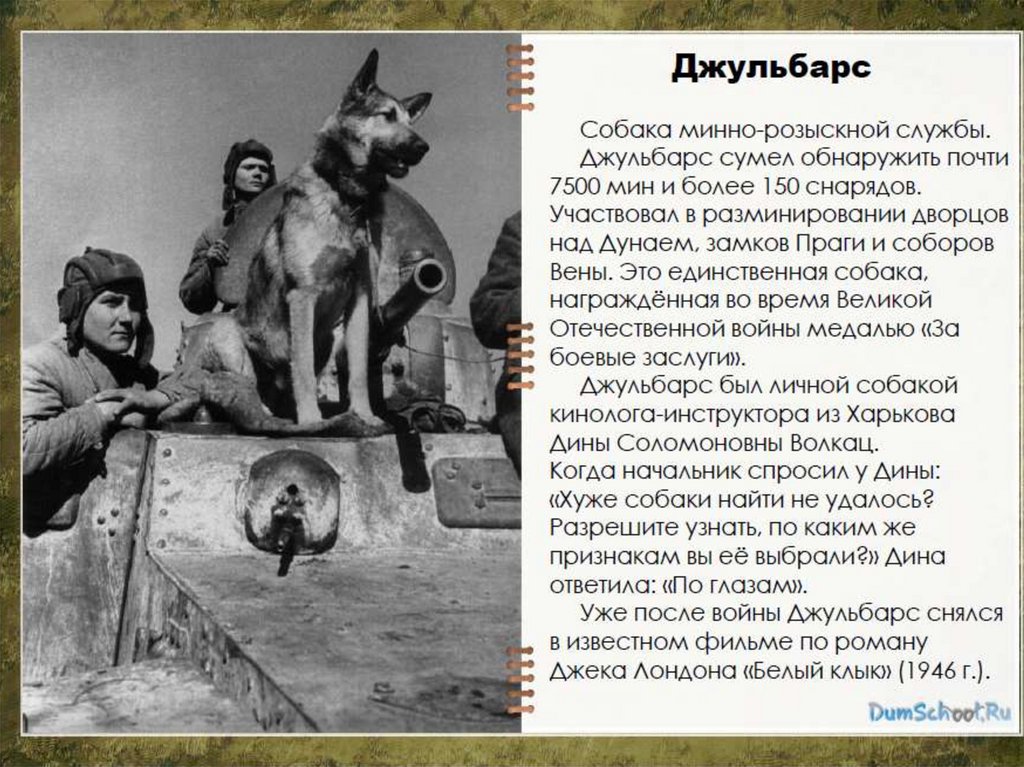 Джульбарс

Собака минно-розыскной службы.
Джульбарс сумел обнаружить почти 7500 мин и более 150 снарядов. Участвовал в разминировании дворцов над Дунаем, замков Праги и соборов Вены. Это единственная собака, награждённая во время Великой Отечественной войны медалью «За боевые заслуги».
Джульбарс был личной собакой кинолога-инструктора из Харькова Дины Соломоновны Волкац.
Когда начальник спросил у Дины: «Хуже собаки найти не удалось? Разрешите узнать, по каким же признакам вы её выбрали?» Дина ответила: «По глазам».
Уже после войны Джульбарс снялся в известном фильме по роману Джека Лондона «Белый клык» (1946 г.).

DumSchool.Ru